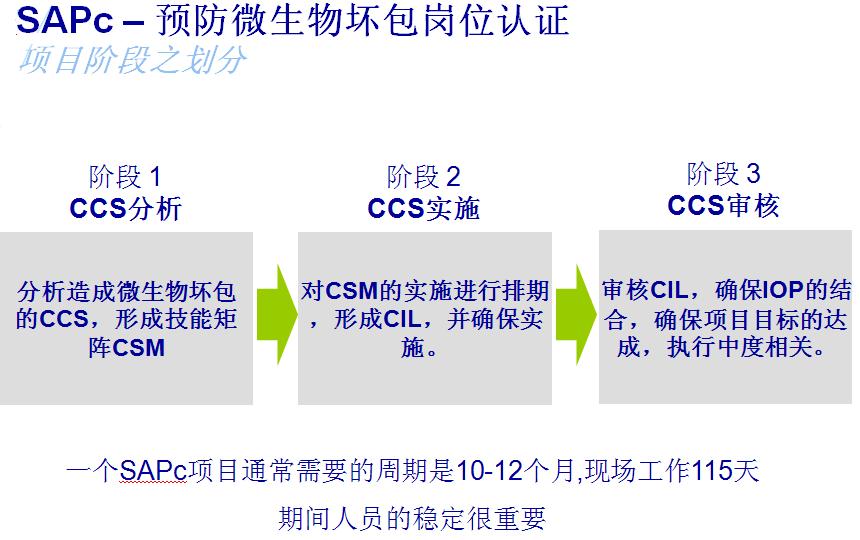 SAPc – 预防微生物坏包岗位认证
项目阶段之划分

阶段 1
CCS分析

分析造成微生物坏包的CCS，形成技能矩阵CSM

阶段 2
CCS实施

对CSM的实施进行排期，形成CIL，并确保实施。

阶段 3
CCS审核

审核CIL，确保IOP的结合，确保项目目标的达成，执行中度相关。

一个SAPc项目通常需要的周期是10-12个月,现场工作115天

期间人员的稳定很重要